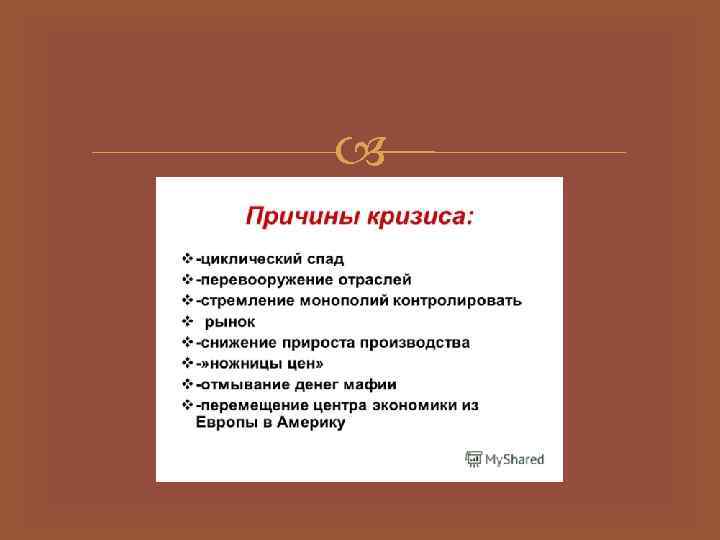 Причины кризиса:

❖-циклический спад
❖-перевооружение отраслей
❖-стремление монополий контролировать
❖ рынок
❖-снижение прироста производства
❖-»ножницы цен»
❖-отмывание денег мафии
❖-перемещение центра экономики из Европы в Америку

MyShared